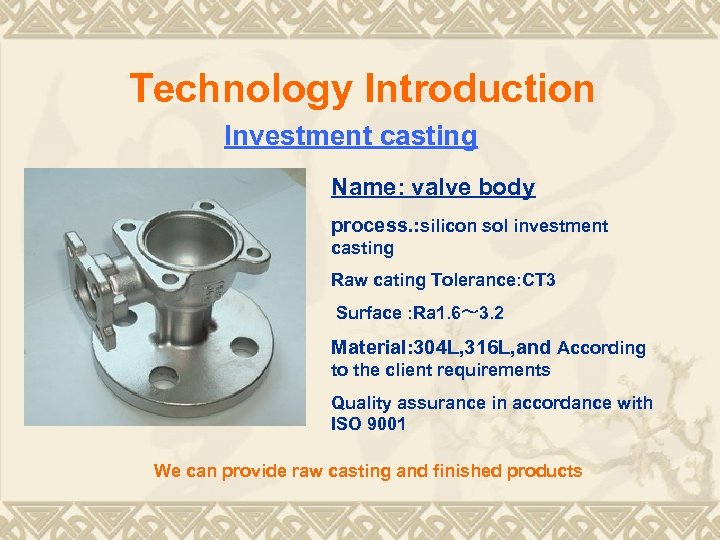 Technology Introduction

Investment casting

Name: valve body

process.:silicon sol investment casting

Raw cating Tolerance:CT3

Surface :Ra1.6～3.2

Material:304L,316L,and According to the client requirements

Quality assurance in accordance with ISO 9001

We can provide raw casting and finished products